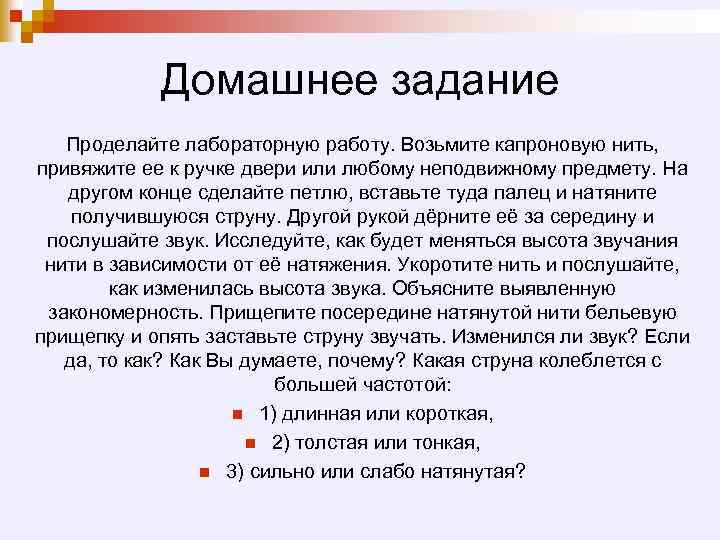 Домашнее задание

Проделайте лабораторную работу. Возьмите капроновую нить, привяжите ее к ручке двери или любому неподвижному предмету. На другом конце сделайте петлю, вставьте туда палец и натяните получившуюся струну. Другой рукой дёрните её за середину и послушайте звук. Исследуйте, как будет меняться высота звучания нити в зависимости от её натяжения. Укоротите нить и послушайте, как изменилась высота звука. Объясните выявленную закономерность. Прищепите посередине натянутой нити бельевую прищепку и опять заставьте струну звучать. Изменился ли звук? Если да, то как? Как Вы думаете, почему? Какая струна колеблется с большей частотой:

1) длинная или короткая,

2) толстая или тонкая,

3) сильно или слабо натянутая?